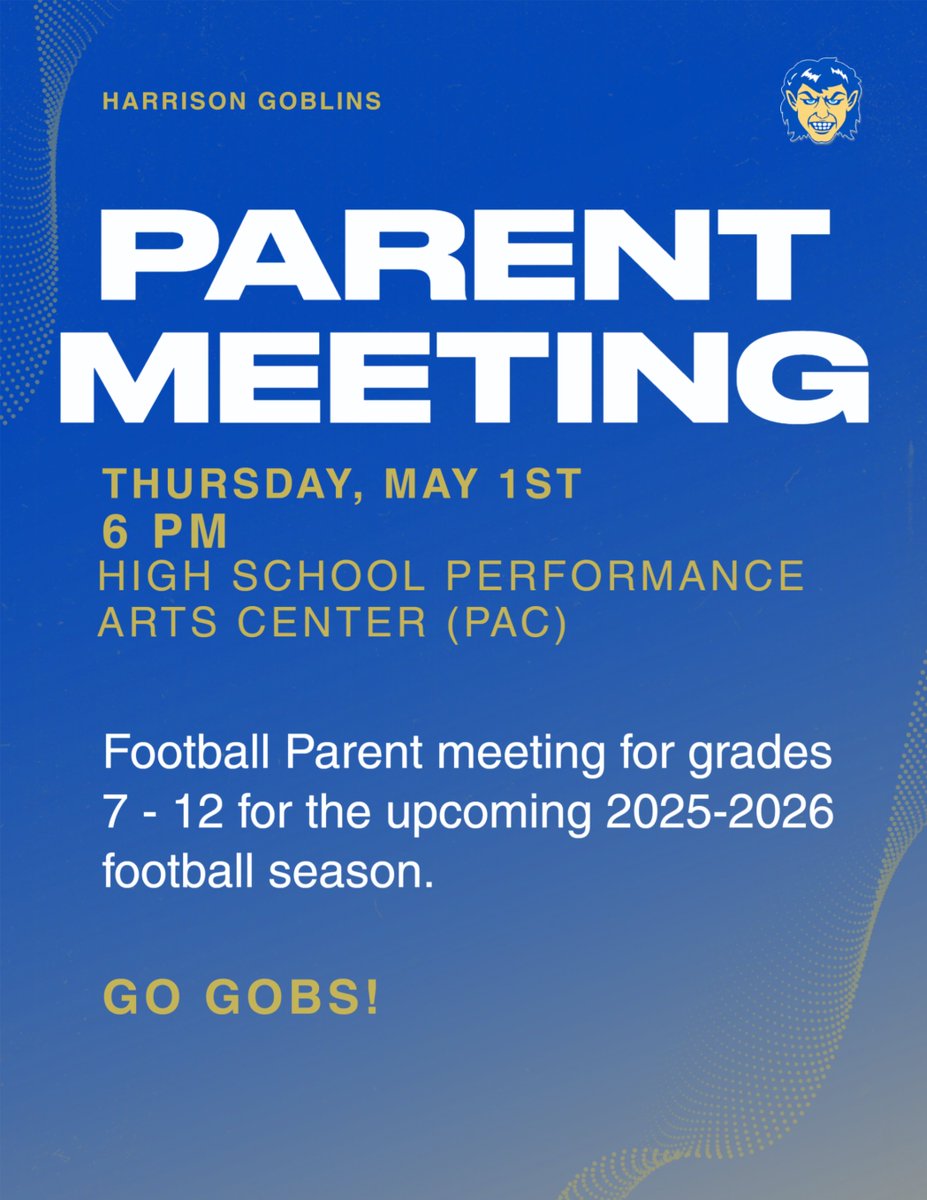 HARRISON GOBLINS

PARENT MEETING

THURSDAY, MAY 1ST
6 PM
HIGH SCHOOL PERFORMANCE ARTS CENTER (PAC)

Football Parent meeting for grades 7 - 12 for the upcoming 2025-2026 football season.

GO GOBS!